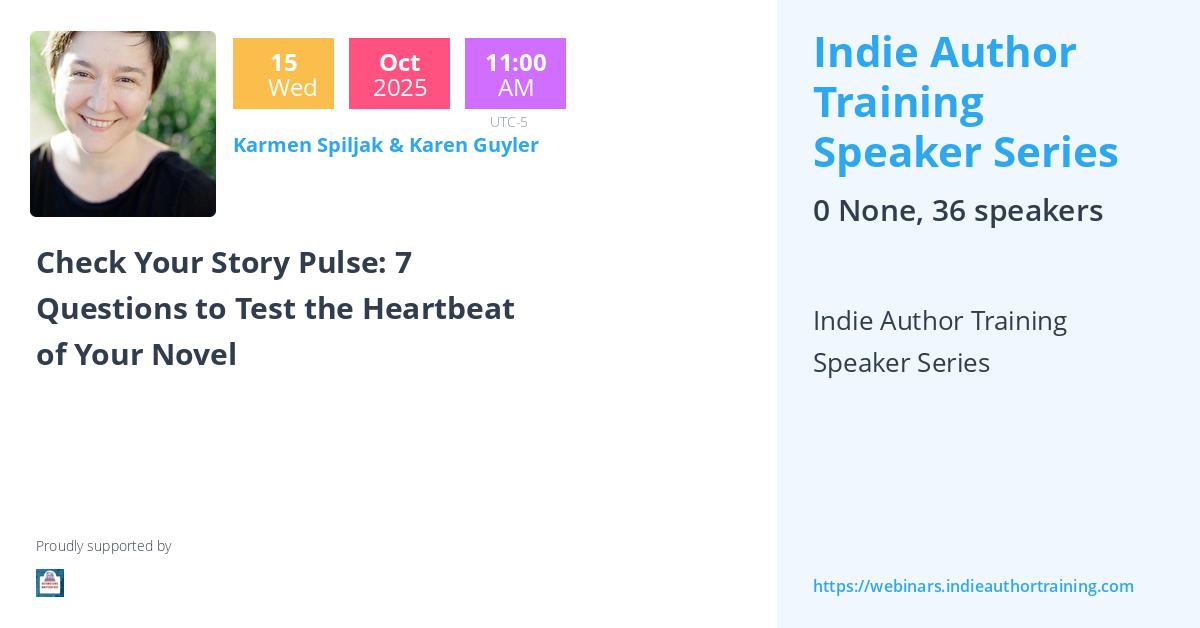 15
Wed

Oct
2025

11:00
AM

UTC-5

Karmen Spiljak & Karen Guyler

Check Your Story Pulse: 7 Questions to Test the Heartbeat of Your Novel

Proudly supported by

Indie Author Training Speaker Series

0 None, 36 speakers

Indie Author Training Speaker Series

https://webinars.indieauthortraining.com